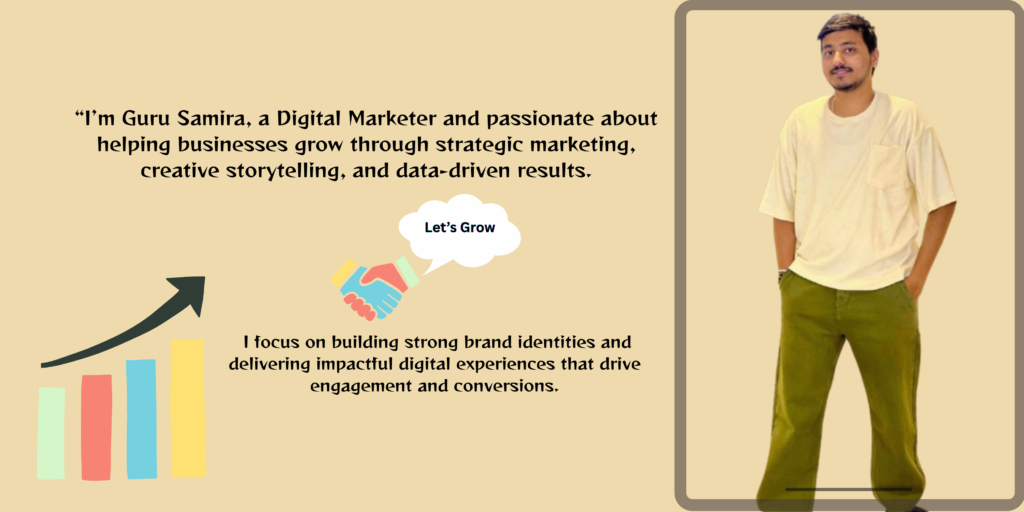 “I’m Guru Samira, a Digital Marketer and passionate about helping businesses grow through strategic marketing, creative storytelling, and data-driven results.

Let’s Grow

I focus on building strong brand identities and delivering impactful digital experiences that drive engagement and conversions.